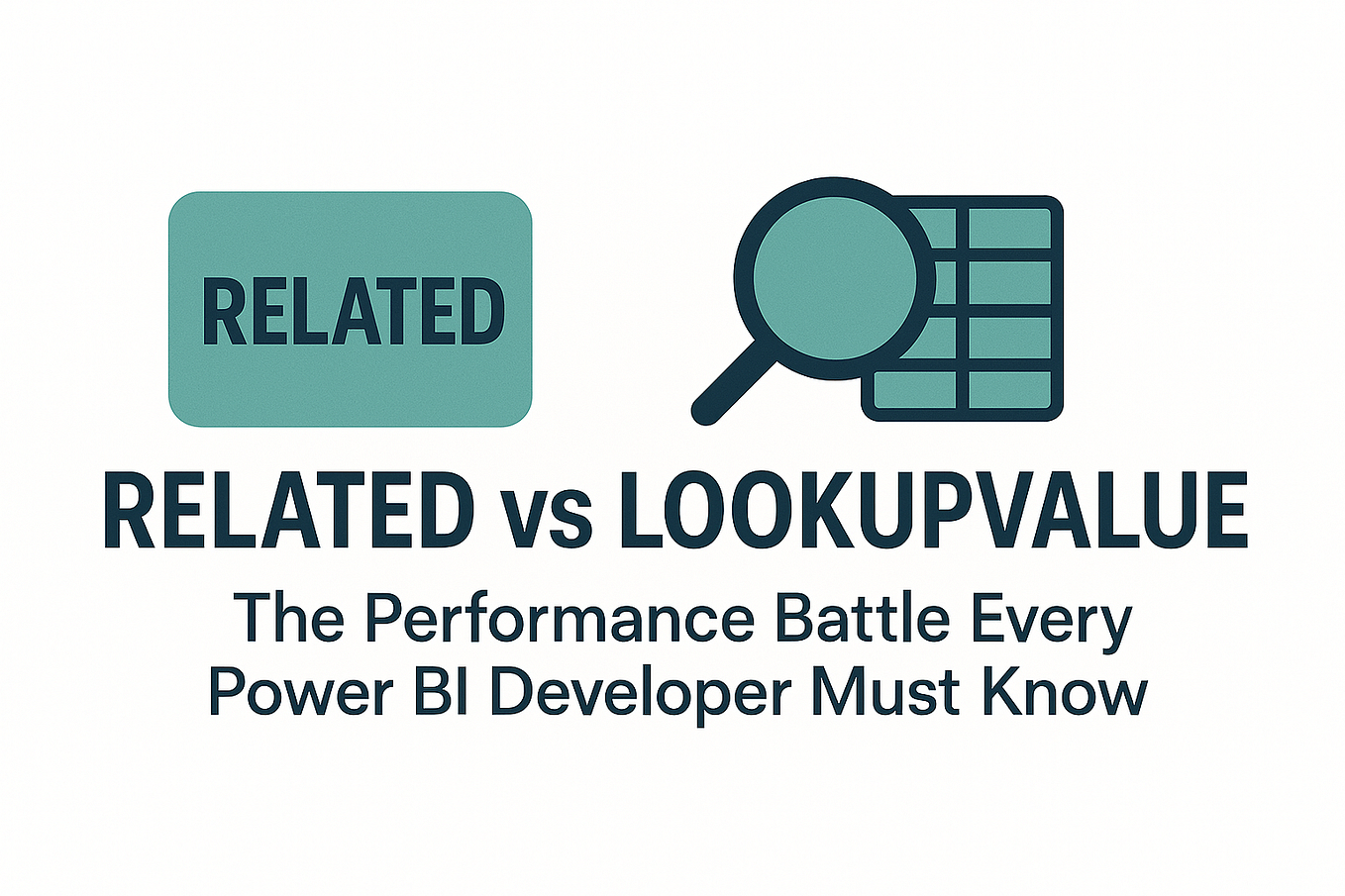 RELATED

RELATED vs LOOKUPVALUE

The Performance Battle Every Power BI Developer Must Know